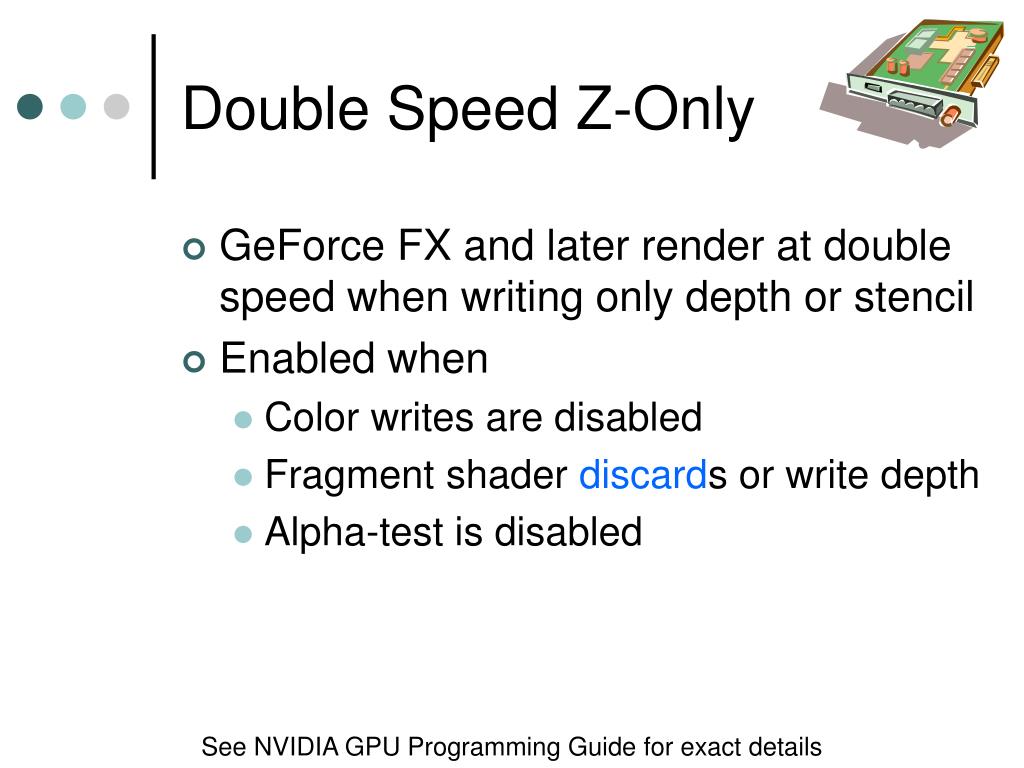 Double Speed Z-Only

GeForce FX and later render at double speed when writing only depth or stencil

Enabled when

Color writes are disabled

Fragment shader discards or write depth

Alpha-test is disabled

See NVIDIA GPU Programming Guide for exact details